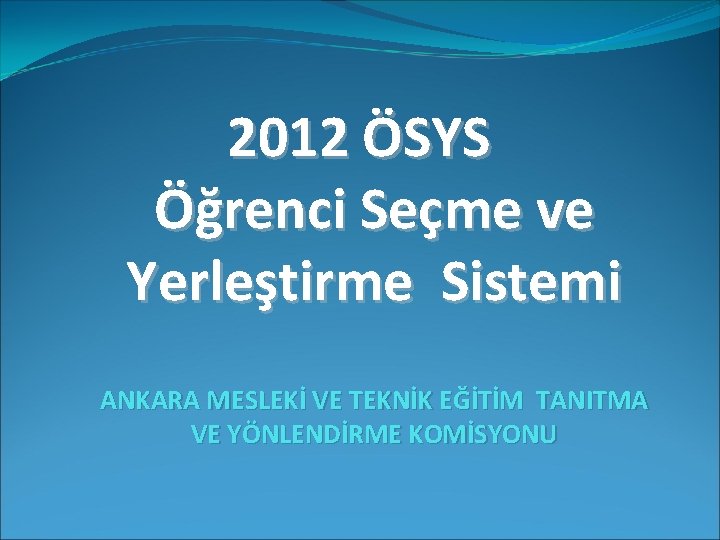 2012 ÖSYS
Öğrenci Seçme ve Yerleştirme Sistemi

ANKARA MESLEKİ VE TEKNİK EĞİTİM TANITMA VE YÖNLENDİRME KOMİSYONU